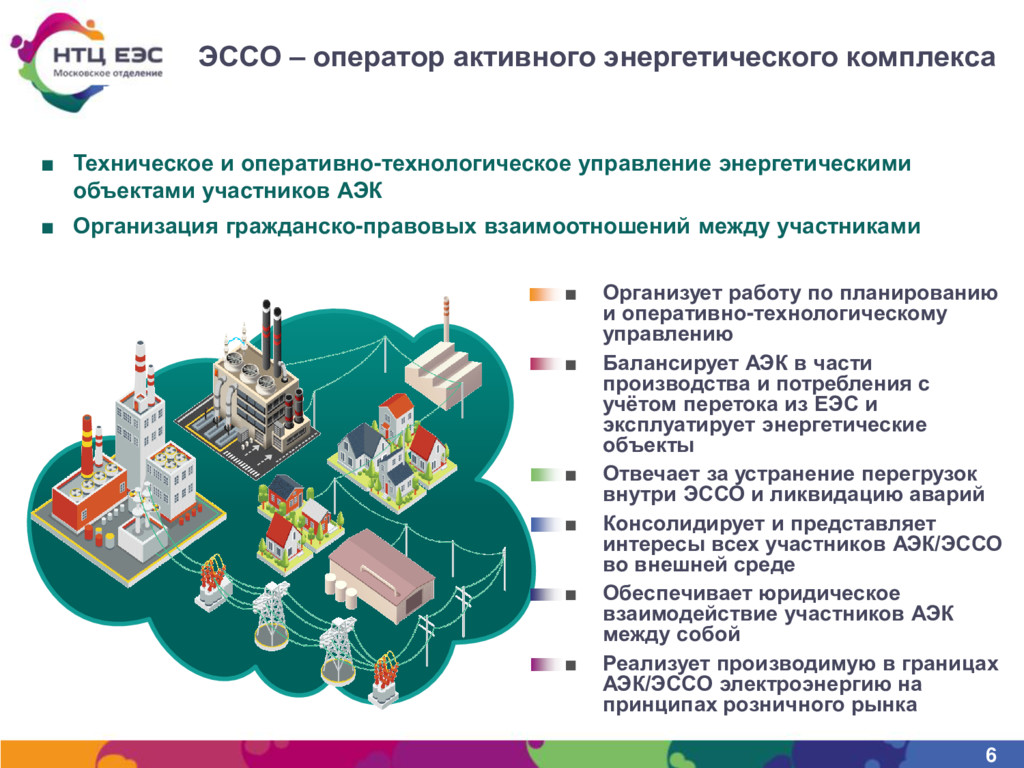 НТЦ ЕЭС
Московское отделение

ЭССО – оператор активного энергетического комплекса

■ Техническое и оперативно-технологическое управление энергетическими объектами участников АЭК

■ Организация гражданско-правовых взаимоотношений между участниками

■ Организует работу по планированию и оперативно-технологическому управлению

■ Балансирует АЭК в части производства и потребления с учётом перетока из ЕЭС и эксплуатирует энергетические объекты

■ Отвечает за устранение перегрузок внутри ЭССО и ликвидацию аварий

■ Консолидирует и представляет интересы всех участников АЭК/ЭССО во внешней среде

■ Обеспечивает юридическое взаимодействие участников АЭК между собой

■ Реализует производимую в границах АЭК/ЭССО электроэнергию на принципах розничного рынка

6